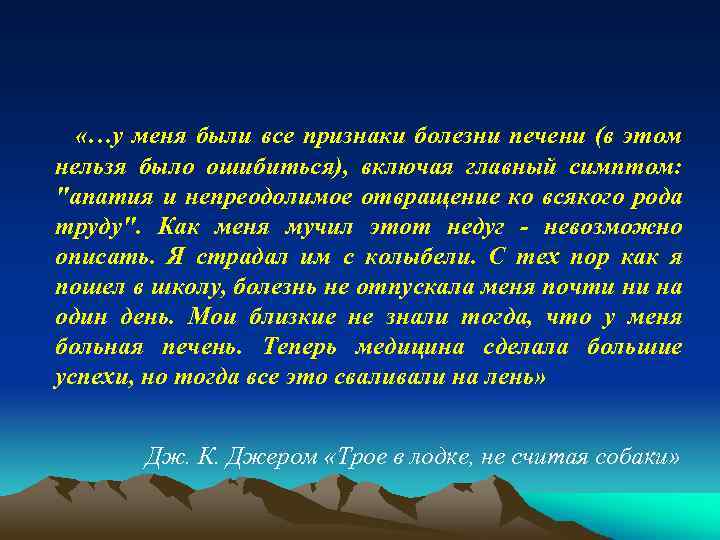 «…у меня были все признаки болезни печени (в этом нельзя было ошибиться), включая главный симптом: "апатия и непреодолимое отвращение ко всякого рода труду". Как меня мучил этот недуг - невозможно описать. Я страдал им с колыбели. С тех пор как я пошел в школу, болезнь не отпускала меня почти ни на один день. Мои близкие не знали тогда, что у меня больная печень. Теперь медицина сделала большие успехи, но тогда все это сваливали на лень»

Дж. К. Джером «Трое в лодке, не считая собаки»